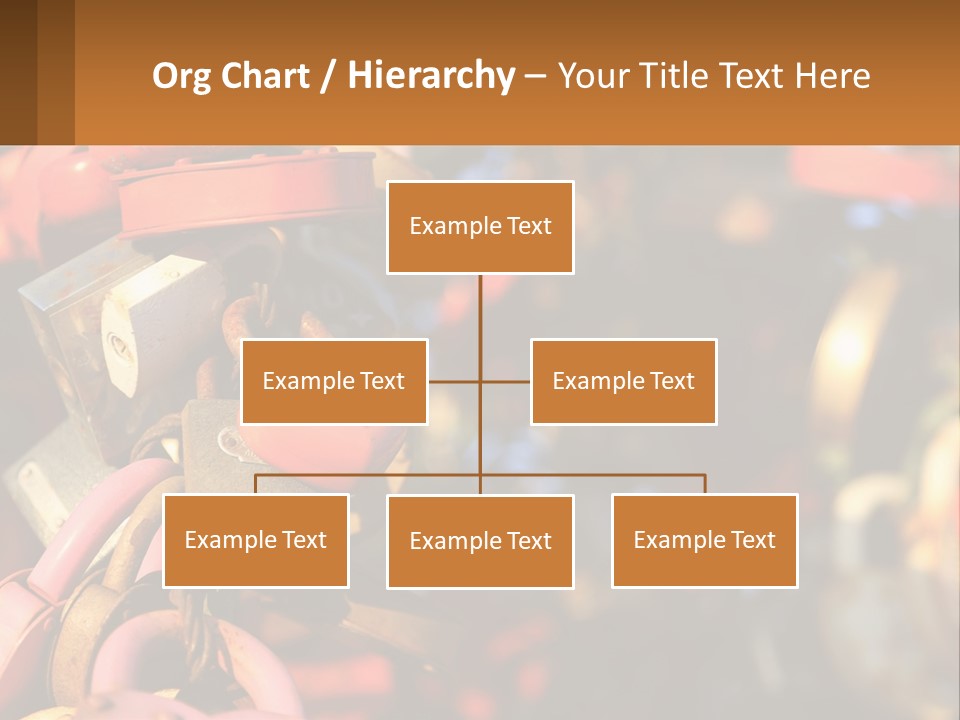 Org Chart / Hierarchy – Your Title Text Here

Example Text

Example Text

Example Text

Example Text

Example Text

Example Text